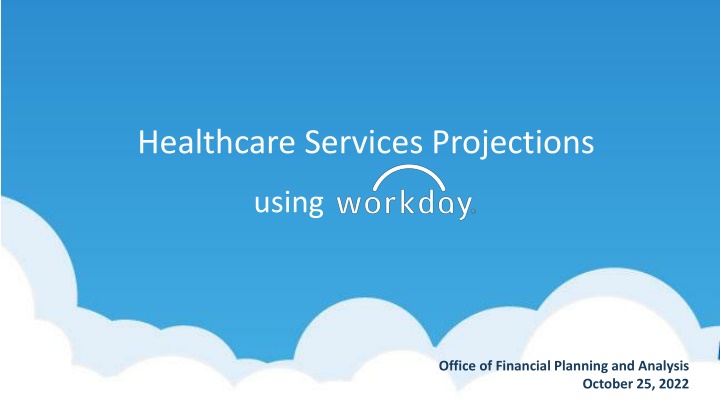 Healthcare Services Projections

using workday.

Office of Financial Planning and Analysis
October 25, 2022